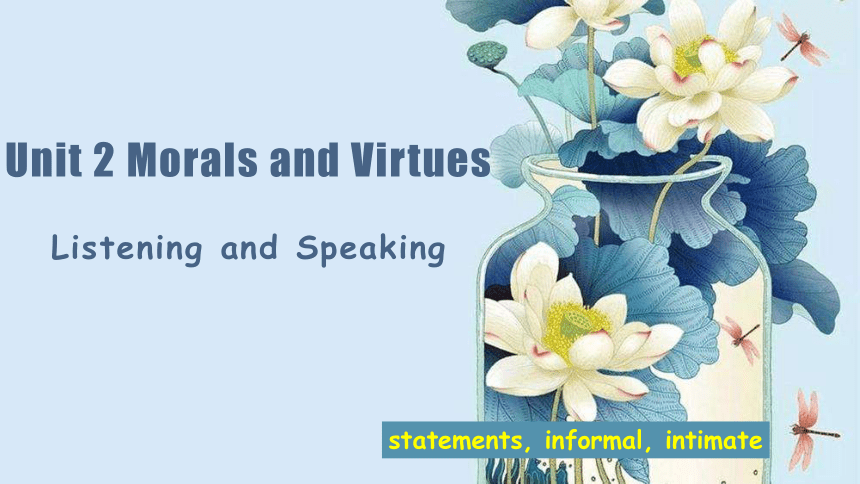 Unit 2 Morals and Virtues

Listening and Speaking

statements, informal, intimate